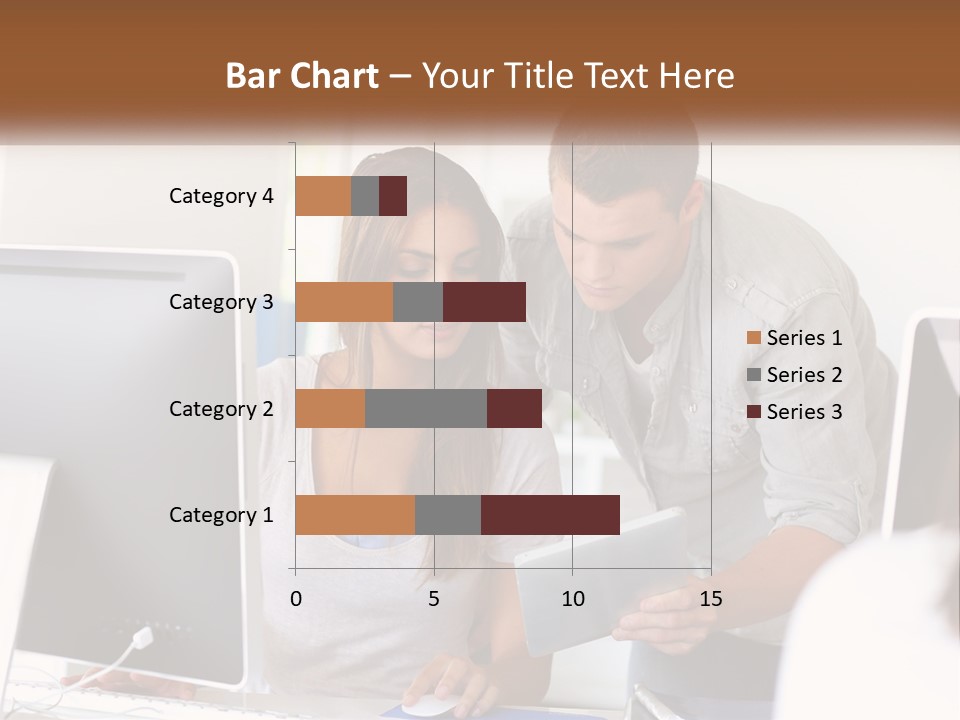 Bar Chart – Your Title Text Here

Category 4
Category 3
Category 2
Category 1

0
5
10
15

Series 1
Series 2
Series 3